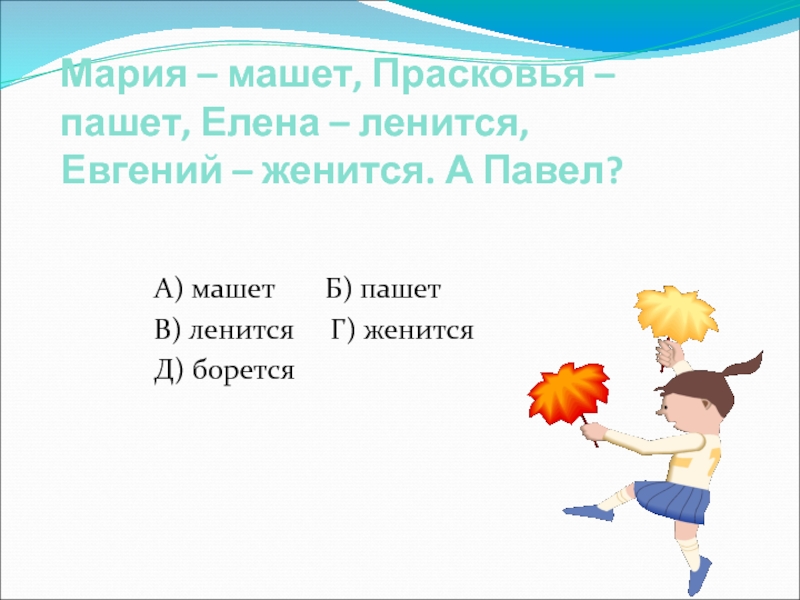 Мария – машет, Прасковья – пашет, Елена – ленится, Евгений – женится. А Павел?

А) машет Б) пашет
В) ленится Г) женится
Д) борется